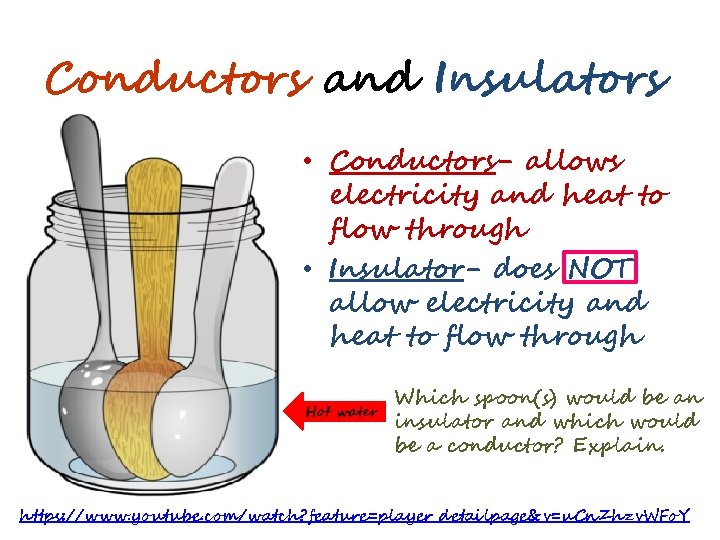 Conductors and Insulators

• Conductors– allows electricity and heat to flow through
• Insulator– does NOT allow electricity and heat to flow through

Hot water

Which spoon(s) would be an insulator and which would be a conductor? Explain.

https://www.youtube.com/watch?feature=player_detailpage&v=uCnZhzvWFoY